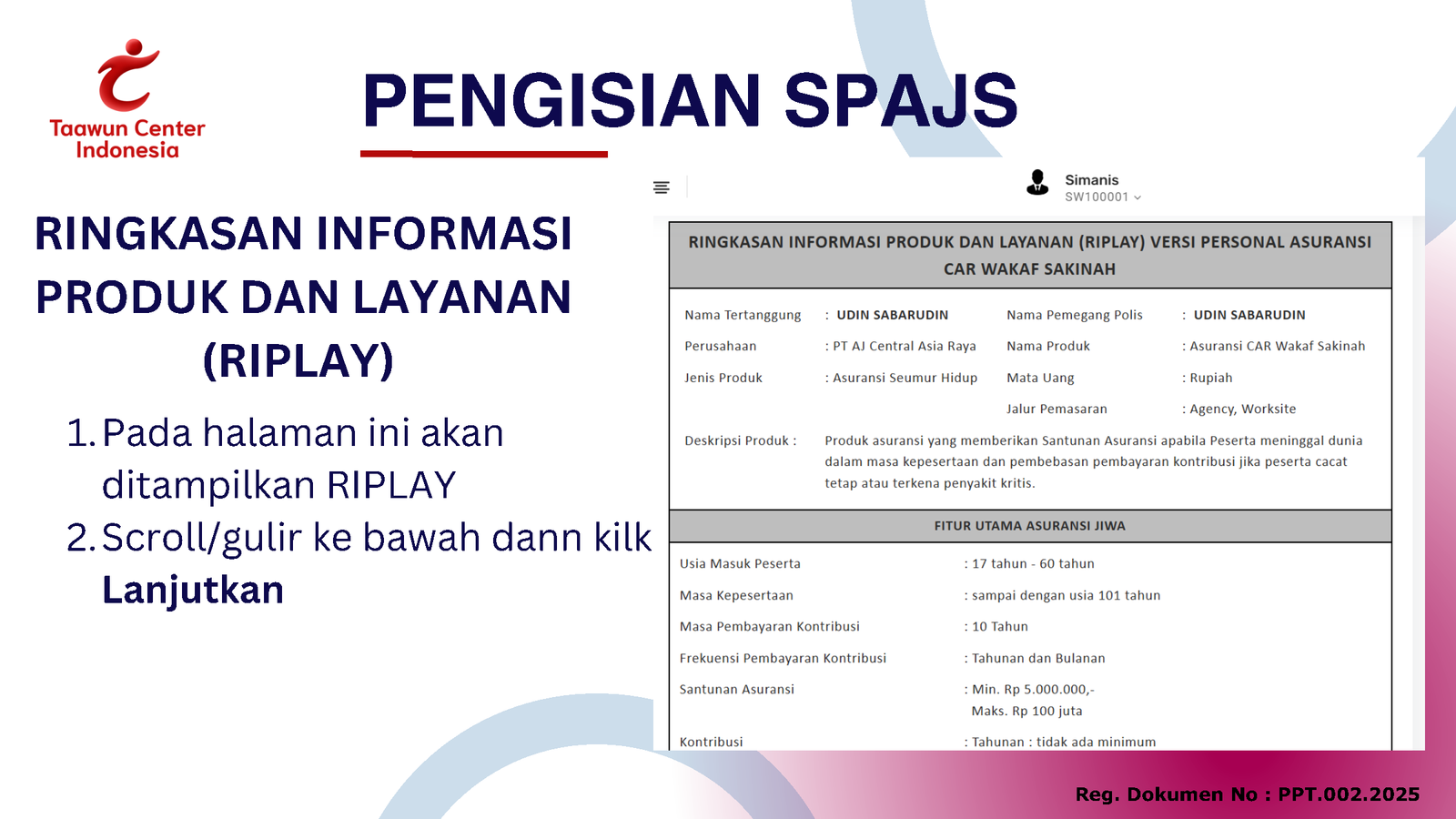 Taawun Center Indonesia

PENGISIAN SPAJS

RINGKASAN INFORMASI PRODUK DAN LAYANAN (RIPLAY)

1. Pada halaman ini akan ditampilkan RIPLAY
2. Scroll/gulir ke bawah dann kilk **Lanjutkan**

Simanis
SW100001

RINGKASAN INFORMASI PRODUK DAN LAYANAN (RIPLAY) VERSI PERSONAL ASURANSI CAR WAKAF SAKINAH

| | | | |
|---|---|---|---|
| Nama Tertanggung | : UDIN SABARUDIN | Nama Pemegang Polis | : UDIN SABARUDIN |
| Perusahaan | : PT AJ Central Asia Raya | Nama Produk | : Asuransi CAR Wakaf Sakinah |
| Jenis Produk | : Asuransi Seumur Hidup | Mata Uang | : Rupiah |
| | | Jalur Pemasaran | : Agency, Worksite |

Deskripsi Produk : Produk asuransi yang memberikan Santunan Asuransi apabila Peserta meninggal dunia dalam masa kepesertaan dan pembebasan pembayaran kontribusi jika peserta cacat tetap atau terkena penyakit kritis.

FITUR UTAMA ASURANSI JIWA

| | |
|---|---|
| Usia Masuk Peserta | : 17 tahun - 60 tahun |
| Masa Kepesertaan | : sampai dengan usia 101 tahun |
| Masa Pembayaran Kontribusi | : 10 Tahun |
| Frekuensi Pembayaran Kontribusi | : Tahunan dan Bulanan |
| Santunan Asuransi | : Min. Rp 5.000.000,- Maks. Rp 100 juta |
| Kontribusi | : Tahunan : tidak ada minimum |

Reg. Dokumen No : PPT.002.2025